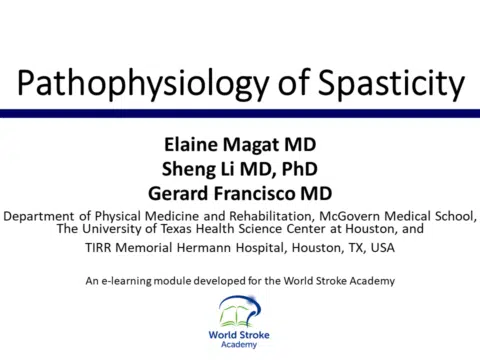 Pathophysiology of Spasticity

Elaine Magat MD
Sheng Li MD, PhD
Gerard Francisco MD

Department of Physical Medicine and Rehabilitation, McGovern Medical School, The University of Texas Health Science Center at Houston, and
TIRR Memorial Hermann Hospital, Houston, TX, USA

An e-learning module developed for the World Stroke Academy

World Stroke
Academy